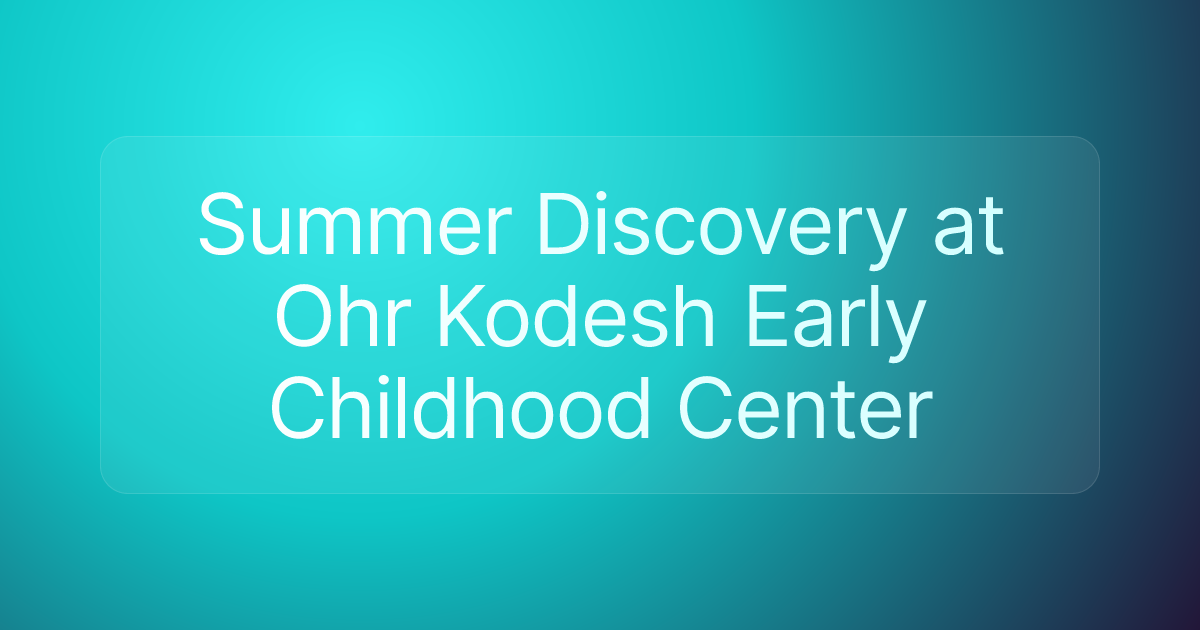 Summer Discovery at Ohr Kodesh Early Childhood Center